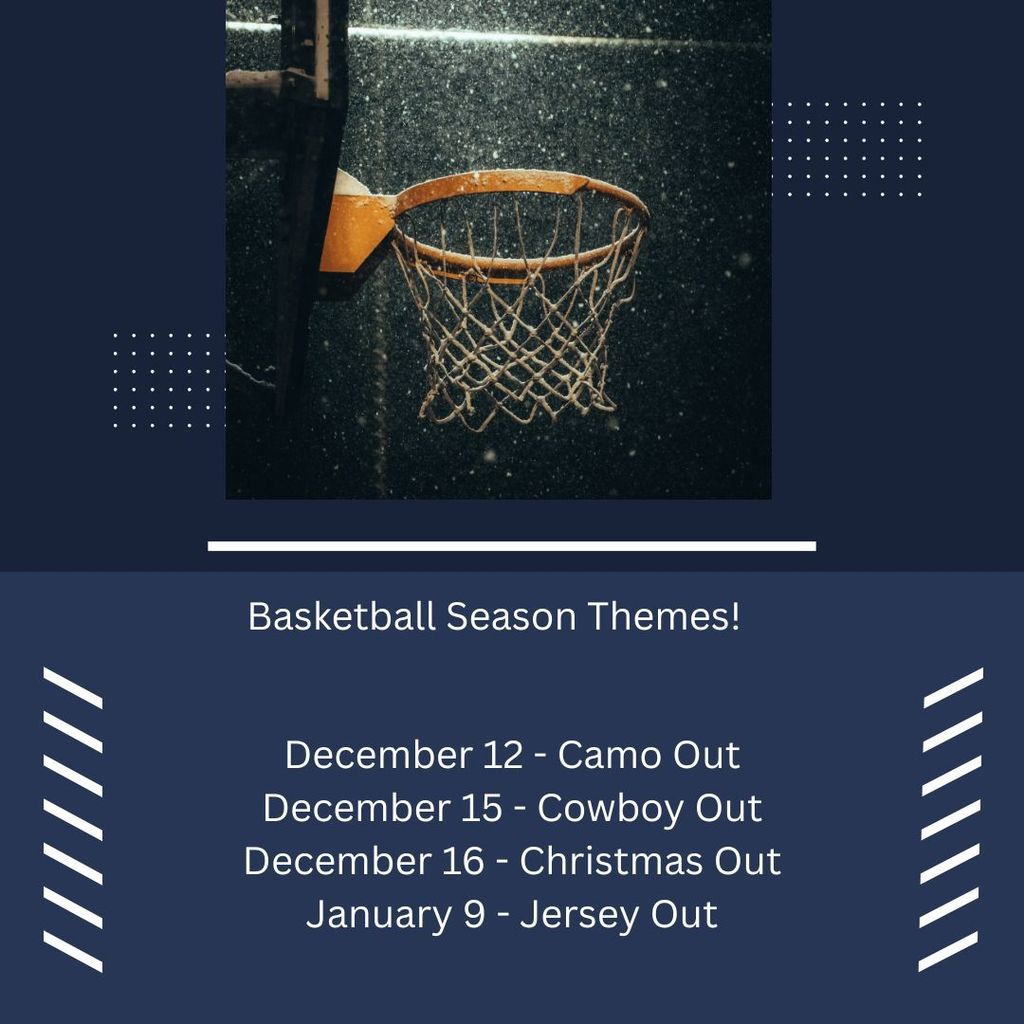 Basketball Season Themes!

December 12 - Camo Out
December 15 - Cowboy Out
December 16 - Christmas Out
January 9 - Jersey Out